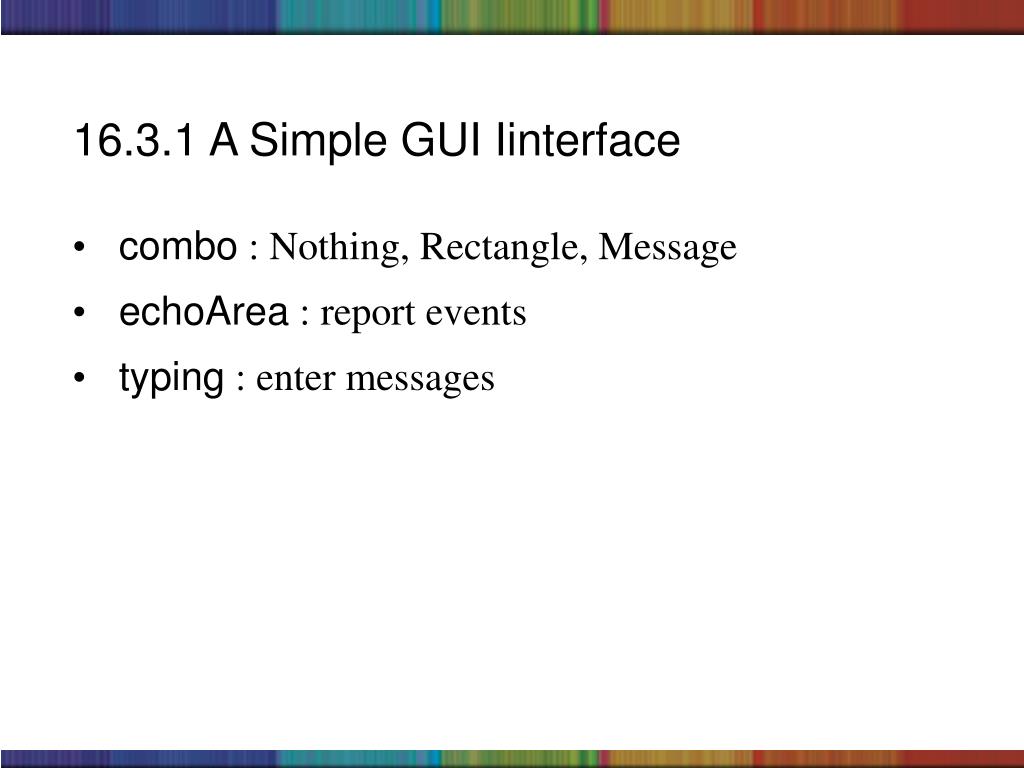 16.3.1 A Simple GUI Iinterface

• combo : Nothing, Rectangle, Message
• echoArea : report events
• typing : enter messages